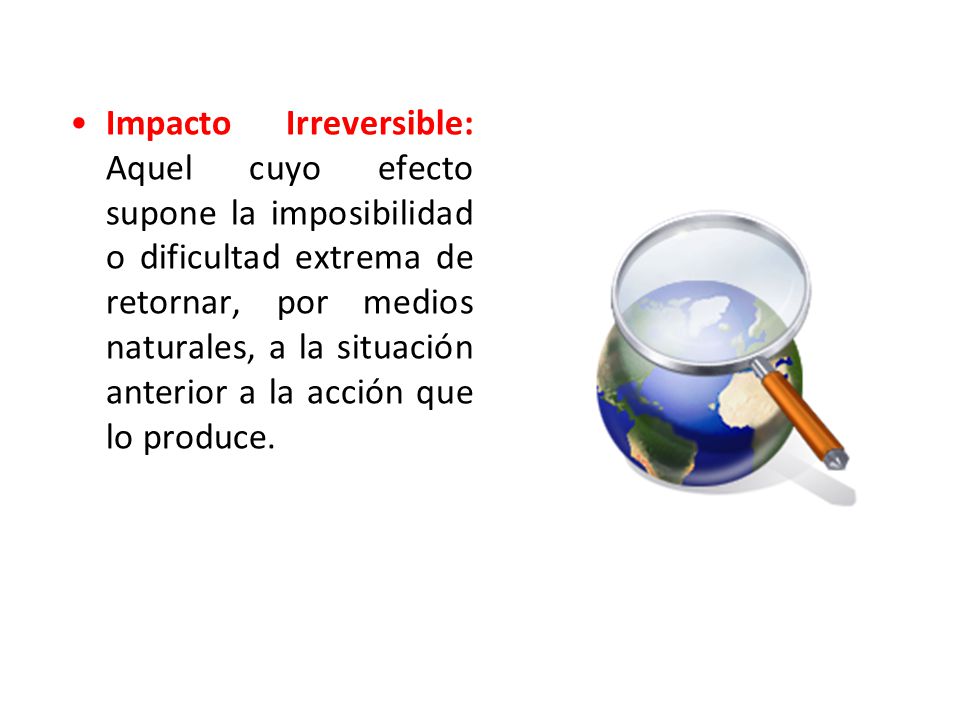 • Impacto Irreversible: Aquel cuyo efecto supone la imposibilidad o dificultad extrema de retornar, por medios naturales, a la situación anterior a la acción que lo produce.